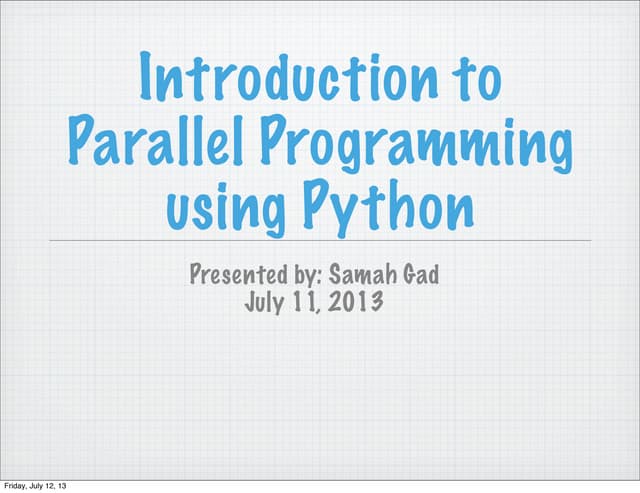 Introduction to Parallel Programming using Python

Presented by: Samah Gad
July 11, 2013

Friday, July 12, 13